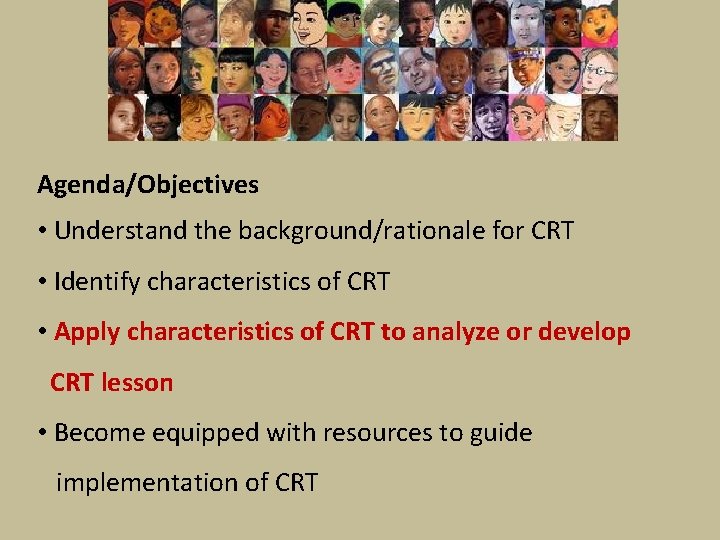 Agenda/Objectives

• Understand the background/rationale for CRT

• Identify characteristics of CRT

• Apply characteristics of CRT to analyze or develop CRT lesson

• Become equipped with resources to guide implementation of CRT